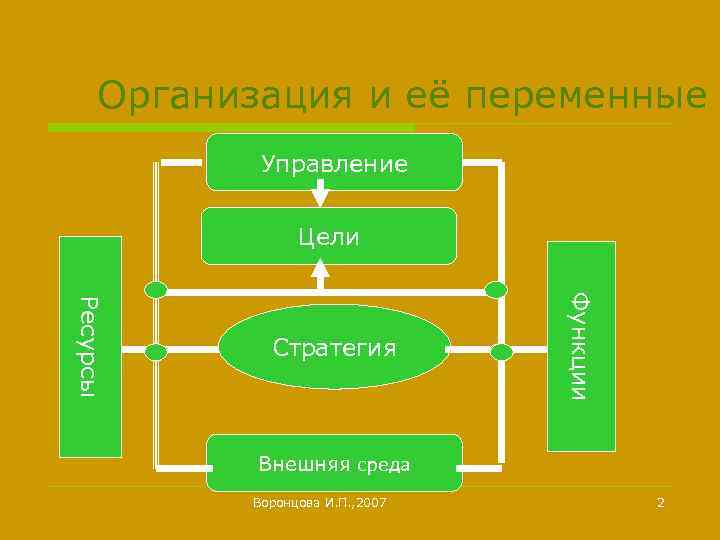 Организация и её переменные

Управление

Цели

Ресурсы

Стратегия

Функции

Внешняя среда

Воронцова И.П.,2007

2